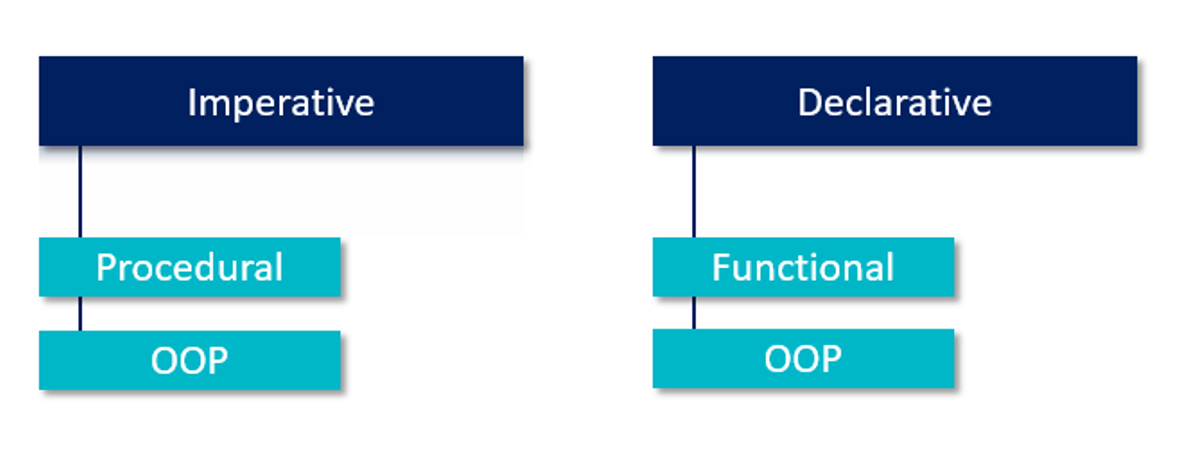 Imperative

Procedural

OOP

Declarative

Functional

OOP